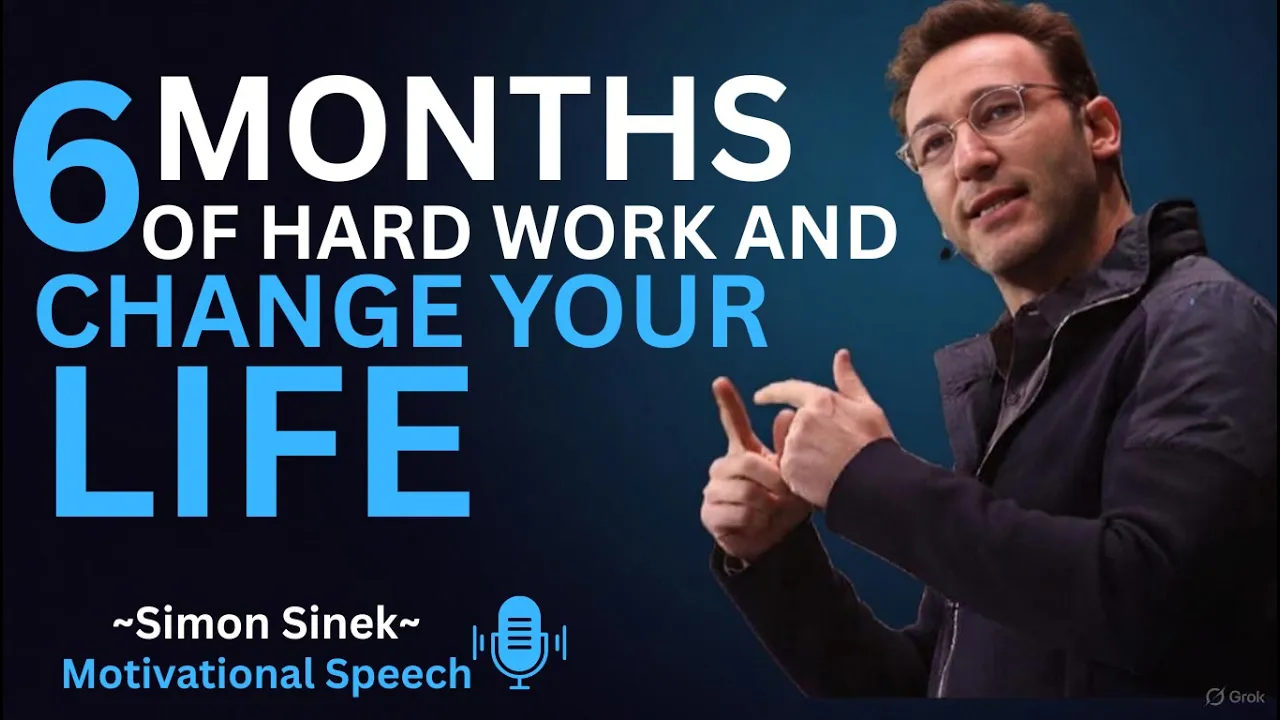 6 MONTHS OF HARD WORK AND CHANGE YOUR LIFE

~Simon Sinek~
Motivational Speech

Grok